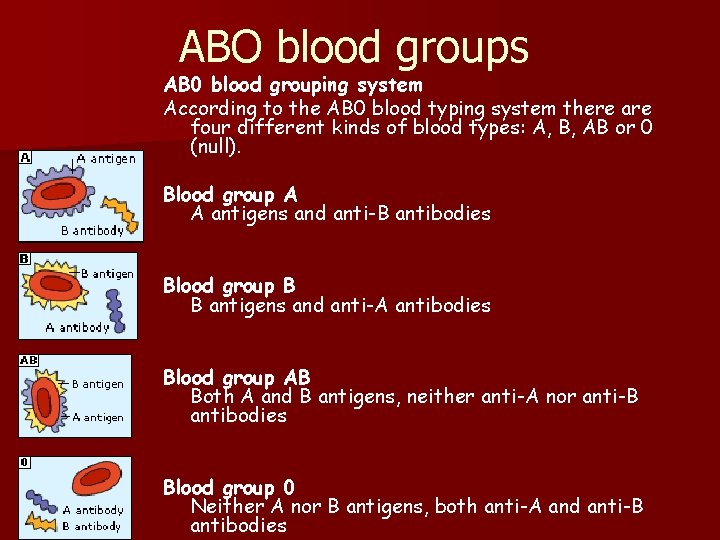 ABO blood groups

AB0 blood grouping system

According to the AB0 blood typing system there are four different kinds of blood types: A, B, AB or 0 (null).

A

A antigen

B antibody

Blood group A

A antigens and anti-B antibodies

B

B antigen

A antibody

Blood group B

B antigens and anti-A antibodies

AB

B antigen

A antigen

Blood group AB

Both A and B antigens, neither anti-A nor anti-B antibodies

0

A antibody

B antibody

Blood group 0

Neither A nor B antigens, both anti-A and anti-B antibodies